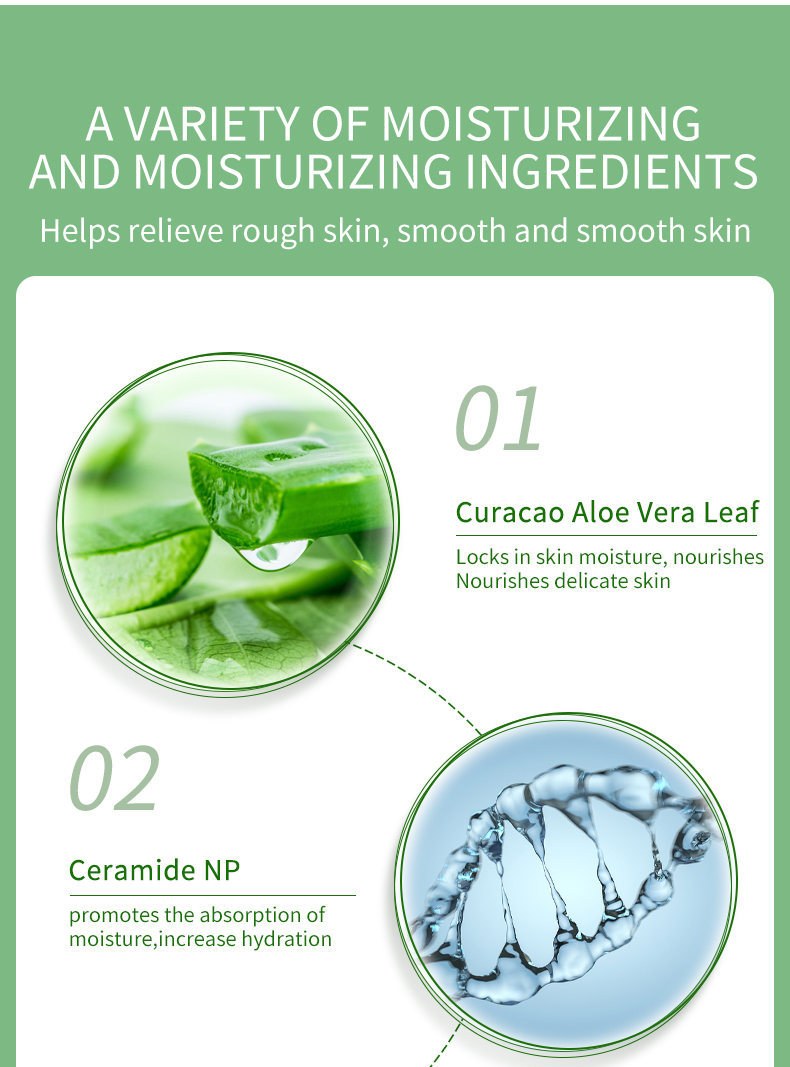 A VARIETY OF MOISTURIZING AND MOISTURIZING INGREDIENTS

Helps relieve rough skin, smooth and smooth skin

01

Curacao Aloe Vera Leaf

Locks in skin moisture, nourishes Nourishes delicate skin

02

Ceramide NP

promotes the absorption of moisture,increase hydration